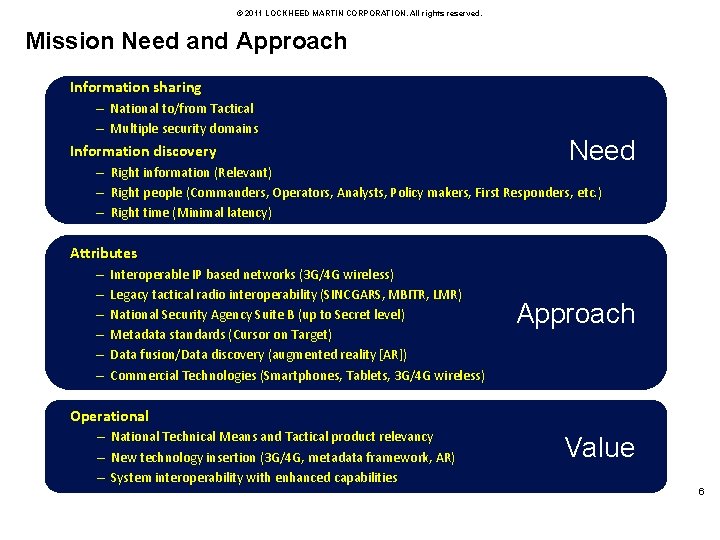 © 2011 LOCKHEED MARTIN CORPORATION. All rights reserved.

Mission Need and Approach

Information sharing
– National to/from Tactical
– Multiple security domains
Information discovery
– Right information (Relevant)
– Right people (Commanders, Operators, Analysts, Policy makers, First Responders, etc.)
– Right time (Minimal latency)

Need

Attributes
– Interoperable IP based networks (3G/4G wireless)
– Legacy tactical radio interoperability (SINCGARS, MBITR, LMR)
– National Security Agency Suite B (up to Secret level)
– Metadata standards (Cursor on Target)
– Data fusion/Data discovery (augmented reality [AR])
– Commercial Technologies (Smartphones, Tablets, 3G/4G wireless)

Approach

Operational
– National Technical Means and Tactical product relevancy
– New technology insertion (3G/4G, metadata framework, AR)
– System interoperability with enhanced capabilities

Value

6